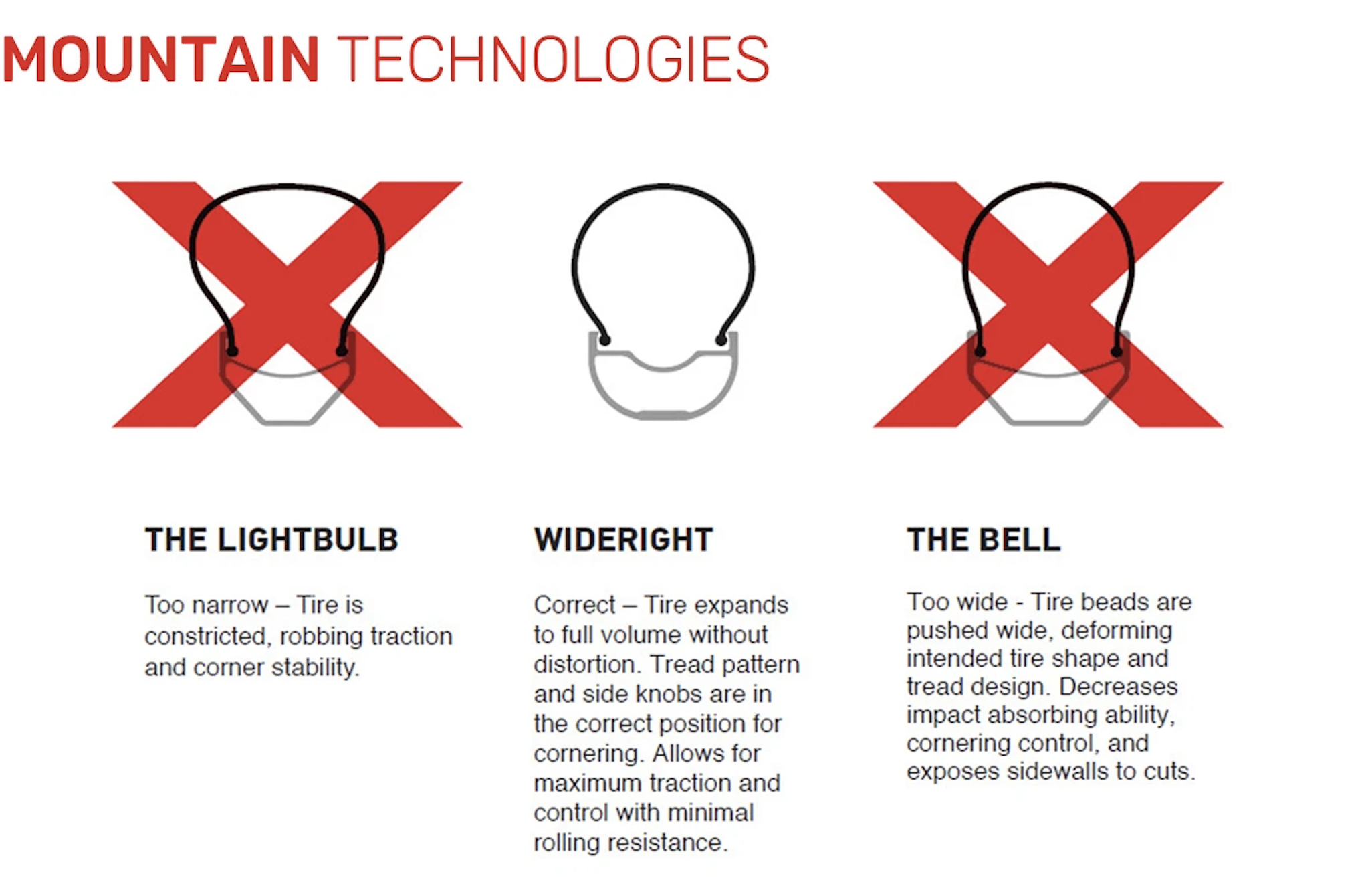 MOUNTAIN TECHNOLOGIES

THE LIGHTBULB

Too narrow – Tire is constricted, robbing traction and corner stability.

WIDERIGHT

Correct – Tire expands to full volume without distortion. Tread pattern and side knobs are in the correct position for cornering. Allows for maximum traction and control with minimal rolling resistance.

THE BELL

Too wide - Tire beads are pushed wide, deforming intended tire shape and tread design. Decreases impact absorbing ability, cornering control, and exposes sidewalls to cuts.